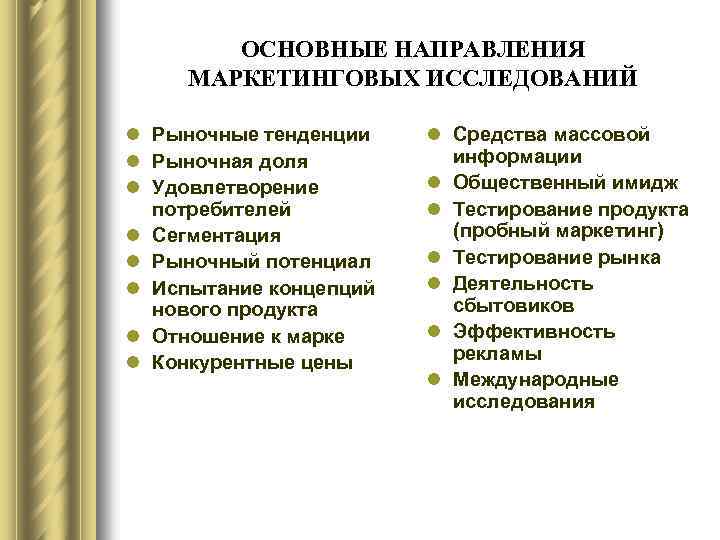 ОСНОВНЫЕ НАПРАВЛЕНИЯ МАРКЕТИНГОВЫХ ИССЛЕДОВАНИЙ

- Рыночные тенденции
- Рыночная доля
- Удовлетворение потребителей
- Сегментация
- Рыночный потенциал
- Испытание концепций нового продукта
- Отношение к марке
- Конкурентные цены

- Средства массовой информации
- Общественный имидж
- Тестирование продукта (пробный маркетинг)
- Тестирование рынка
- Деятельность сбытовиков
- Эффективность рекламы
- Международные исследования